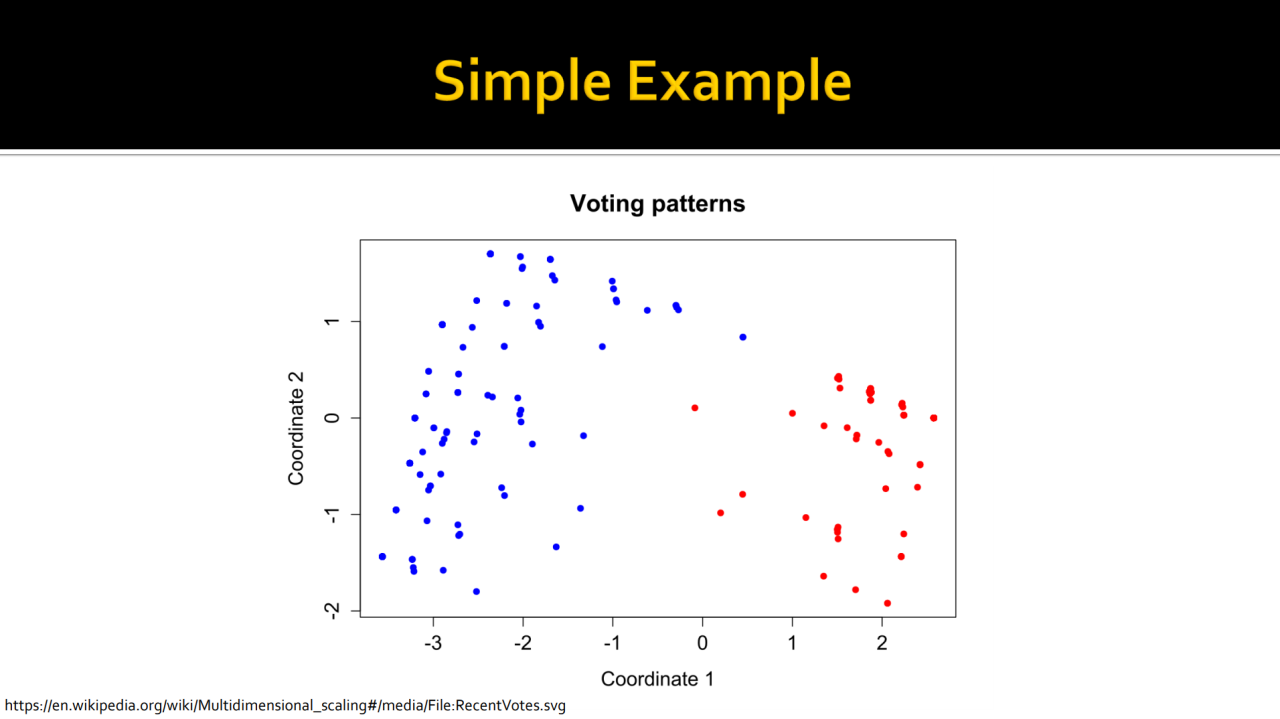 Simple Example

Voting patterns

Coordinate 2

1
0
-1
-2

-3 -2 -1 0 1 2

Coordinate 1

https://en.wikipedia.org/wiki/Multidimensional_scaling#/media/File:RecentVotes.svg